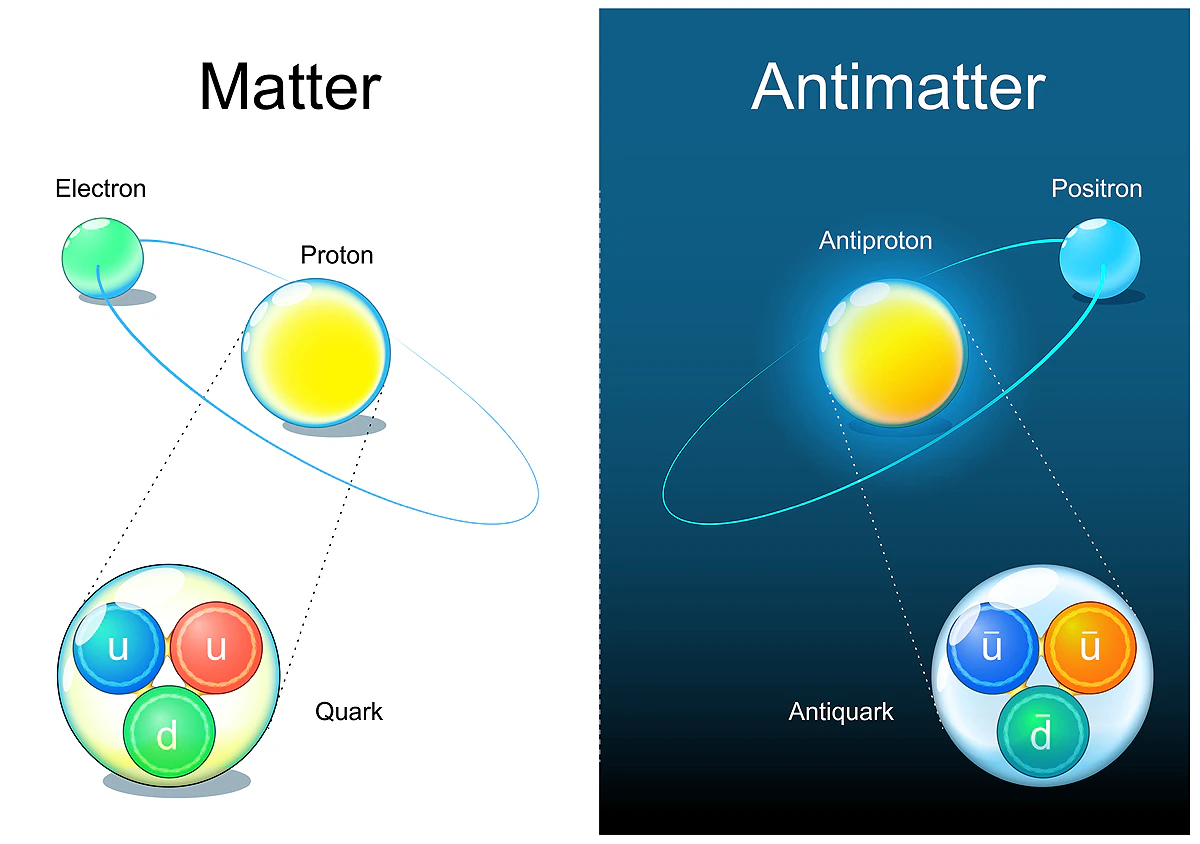 Matter

Electron

Proton

u u d

Quark

Antimatter

Positron

Antiproton

$\bar{u}$ $\bar{u}$ $\bar{d}$

Antiquark